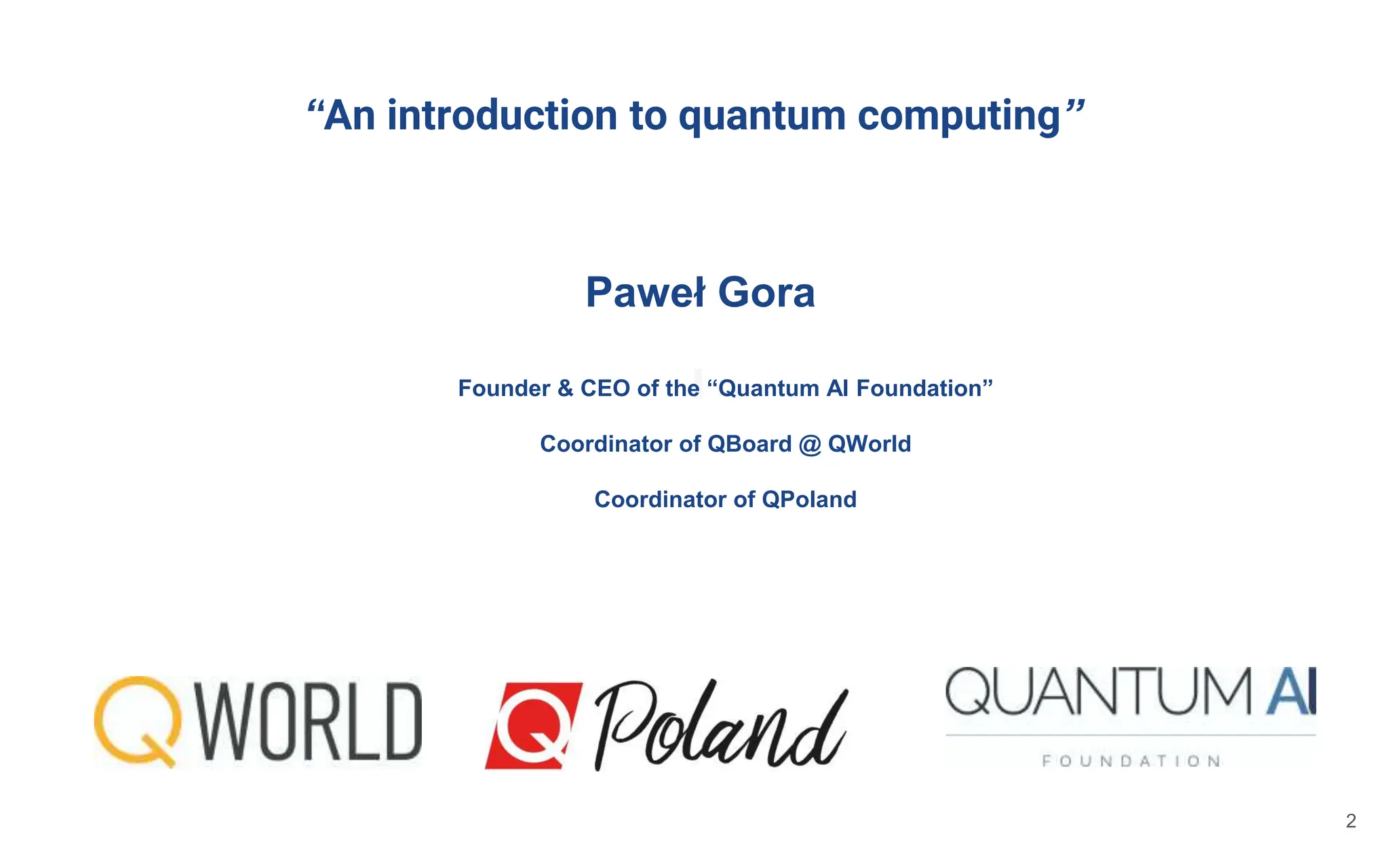 “An introduction to quantum computing”

Paweł Gora

Founder & CEO of the “Quantum AI Foundation”

Coordinator of QBoard @ QWorld

Coordinator of QPoland

QWORLD

Q Poland

QUANTUM AI
FOUNDATION

2